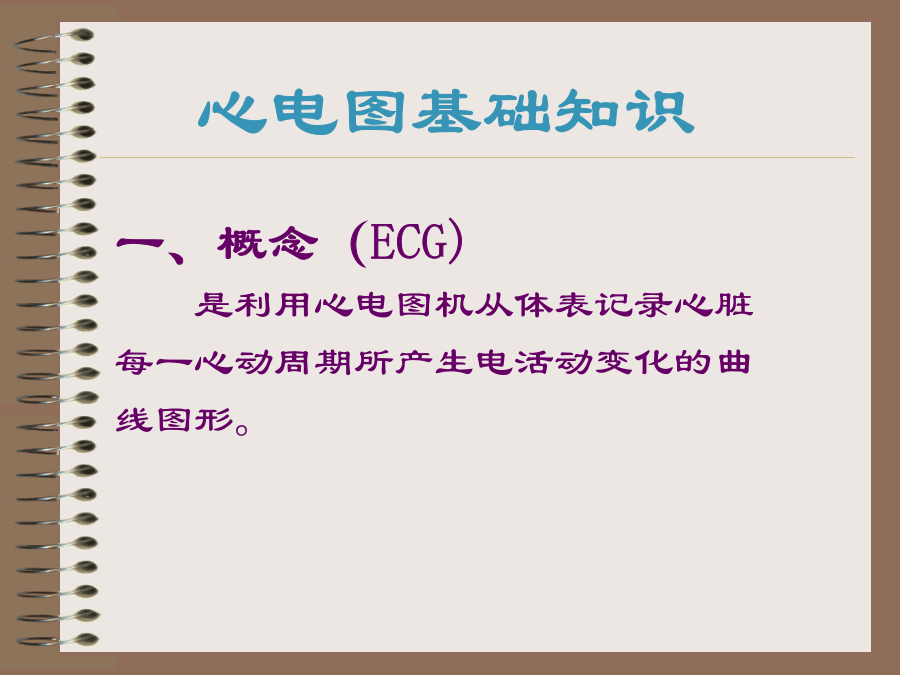 心电图基础知识

一、概念 (ECG)

是利用心电图机从体表记录心脏每一心动周期所产生电活动变化的曲线图形。